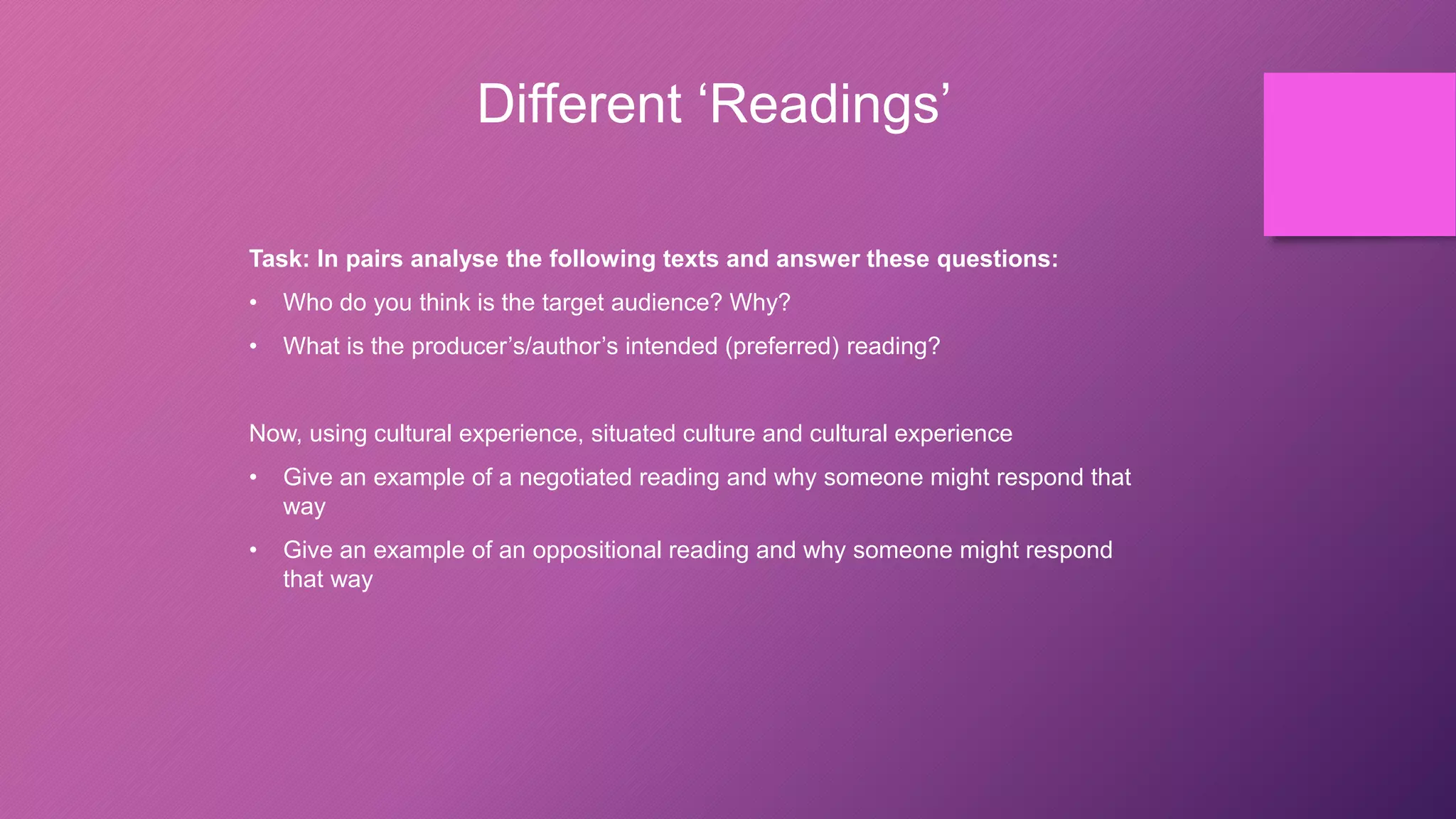 Different ‘Readings’

Task: In pairs analyse the following texts and answer these questions:

• Who do you think is the target audience? Why?

• What is the producer’s/author’s intended (preferred) reading?

Now, using cultural experience, situated culture and cultural experience

• Give an example of a negotiated reading and why someone might respond that way

• Give an example of an oppositional reading and why someone might respond that way